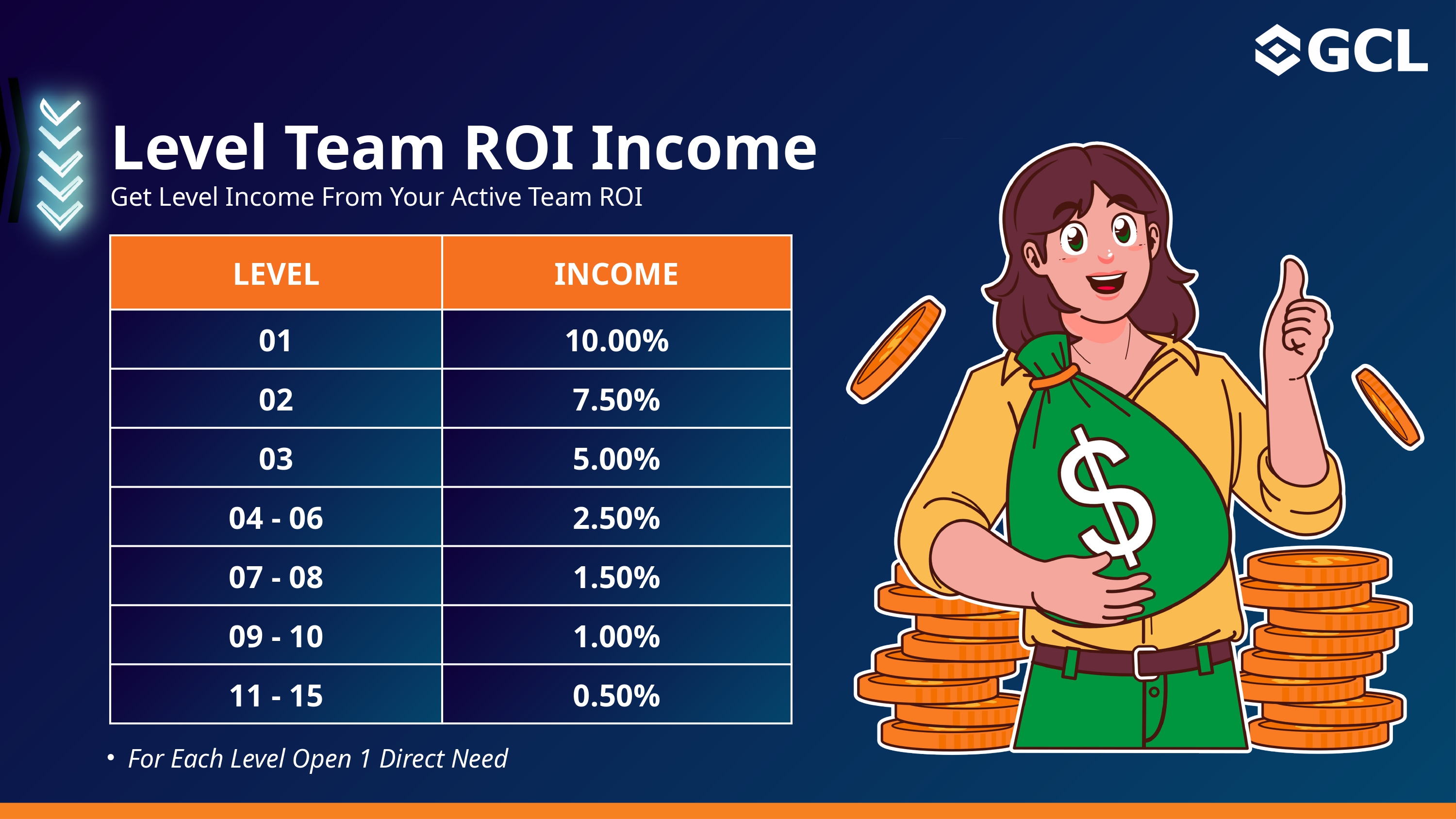 GCL

Level Team ROI Income
Get Level Income From Your Active Team ROI

| LEVEL | INCOME |
|---|---|
| 01 | 10.00% |
| 02 | 7.50% |
| 03 | 5.00% |
| 04 - 06 | 2.50% |
| 07 - 08 | 1.50% |
| 09 - 10 | 1.00% |
| 11 - 15 | 0.50% |

• For Each Level Open 1 Direct Need

$